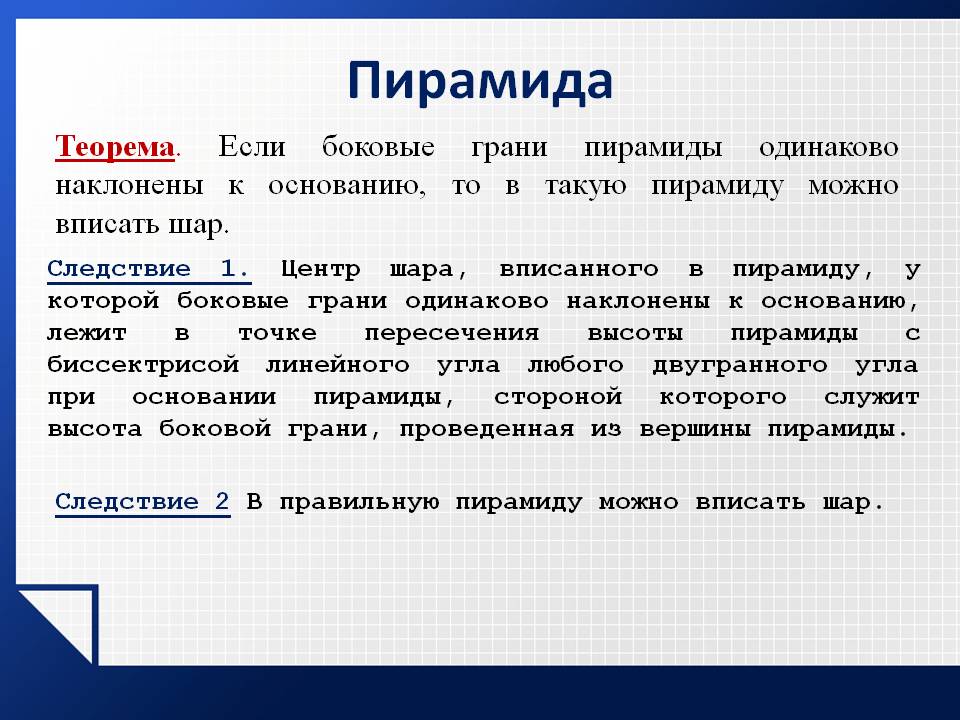 Пирамида

Теорема. Если боковые грани пирамиды одинаково наклонены к основанию, то в такую пирамиду можно вписать шар.

Следствие 1. Центр шара, вписанного в пирамиду, у которой боковые грани одинаково наклонены к основанию, лежит в точке пересечения высоты пирамиды с биссектрисой линейного угла любого двугранного угла при основании пирамиды, стороной которого служит высота боковой грани, проведенная из вершины пирамиды.

Следствие 2 В правильную пирамиду можно вписать шар.